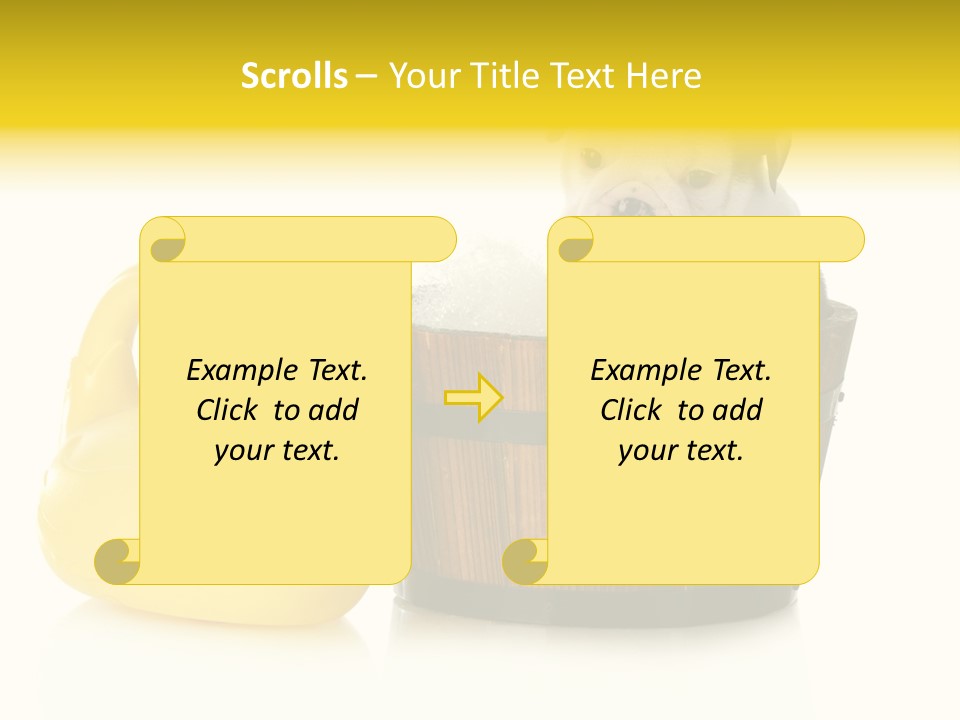 Scrolls – Your Title Text Here

Example Text. Click to add your text.

Example Text. Click to add your text.